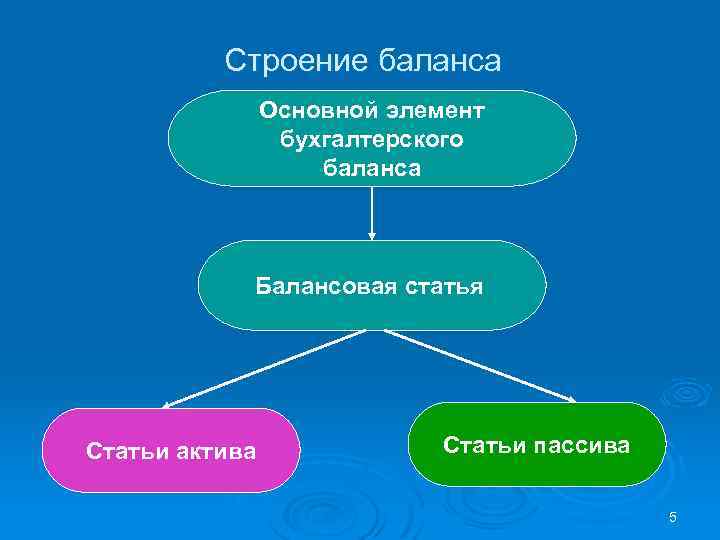 Строение баланса

Основной элемент бухгалтерского баланса

Балансовая статья

Статьи актива

Статьи пассива

5